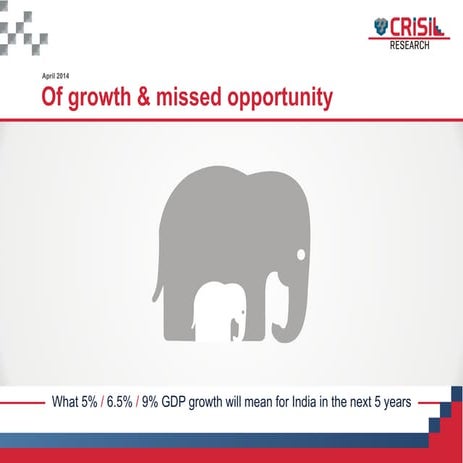 CRISIL
RESEARCH

April 2014

Of growth & missed opportunity

What 5% / 6.5% / 9% GDP growth will mean for India in the next 5 years